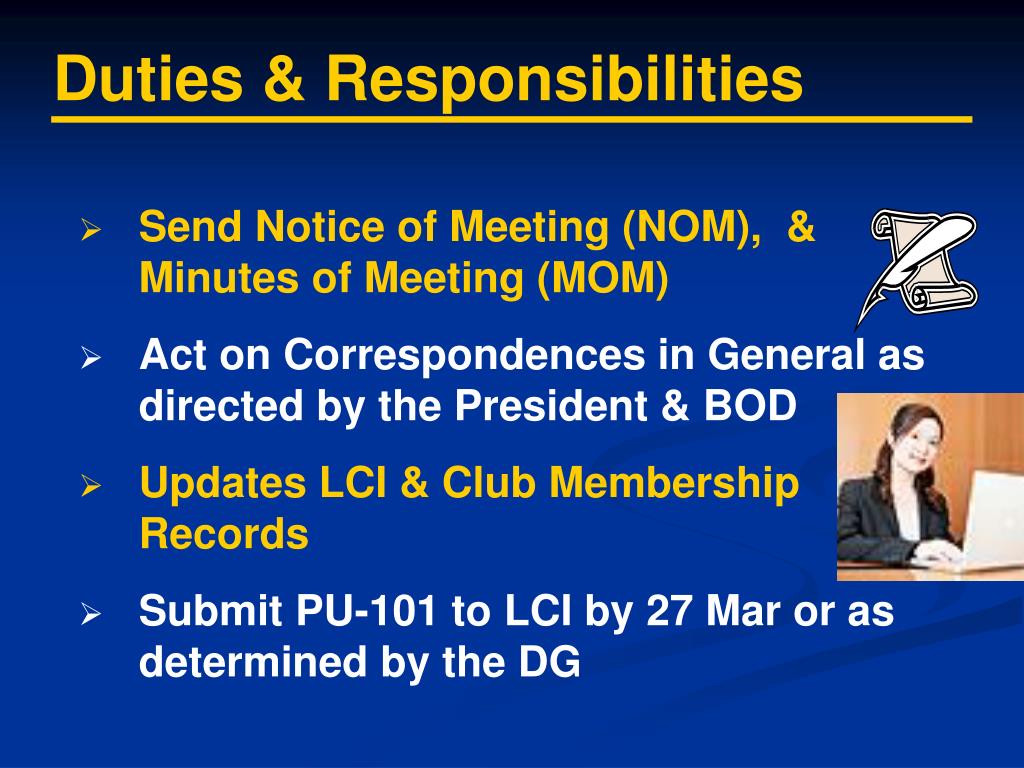 Duties & Responsibilities

➢ Send Notice of Meeting (NOM), & Minutes of Meeting (MOM)

➢ Act on Correspondences in General as directed by the President & BOD

➢ Updates LCI & Club Membership Records

➢ Submit PU-101 to LCI by 27 Mar or as determined by the DG